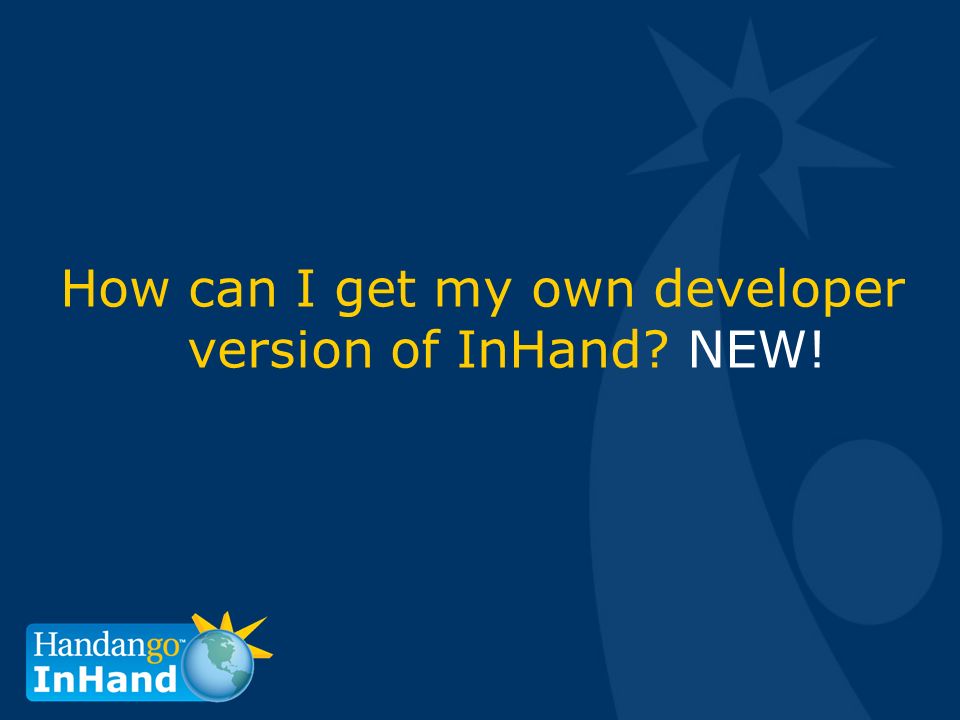 How can I get my own developer version of InHand? NEW!

Handango™
InHand